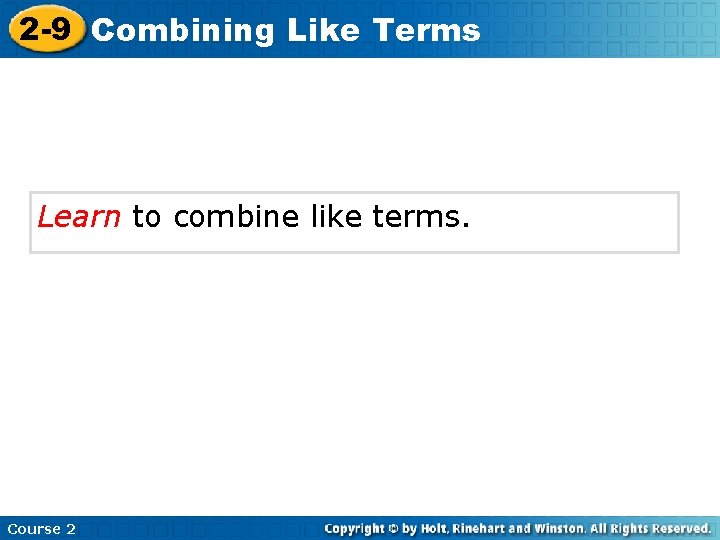 2-9 Combining Like Terms

Learn to combine like terms.

Course 2

Copyright © by Holt, Rinehart and Winston. All Rights Reserved.